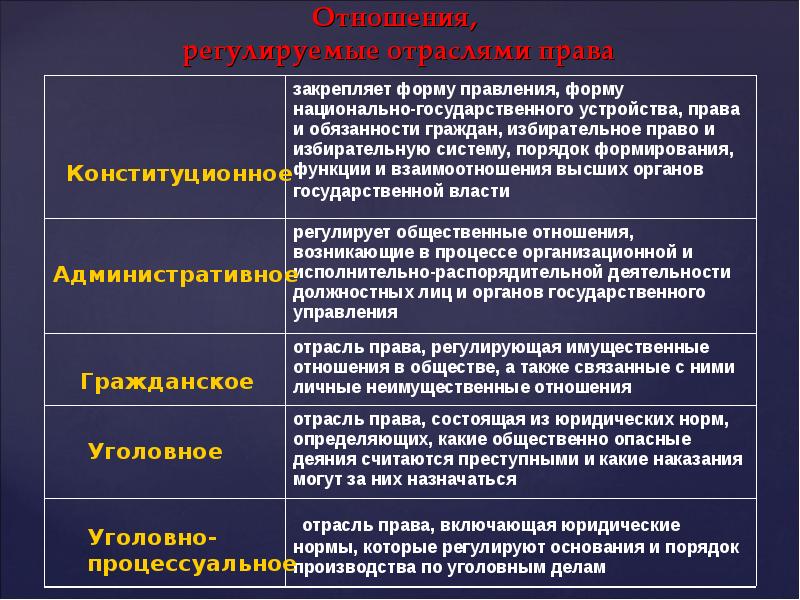 Отношения, регулируемые отраслями права

| | |
|---|---|
| Конституционное | закрепляет форму правления, форму национально-государственного устройства, права и обязанности граждан, избирательное право и избирательную систему, порядок формирования, функции и взаимоотношения высших органов государственной власти |
| Административное | регулирует общественные отношения, возникающие в процессе организационной и исполнительно-распорядительной деятельности должностных лиц и органов государственного управления |
| Гражданское | отрасль права, регулирующая имущественные отношения в обществе, а также связанные с ними личные неимущественные отношения |
| Уголовное | отрасль права, состоящая из юридических норм, определяющих, какие общественно опасные деяния считаются преступными и какие наказания могут за них назначаться |
| Уголовно-процессуальное | отрасль права, включающая юридические нормы, которые регулируют основания и порядок производства по уголовным делам |